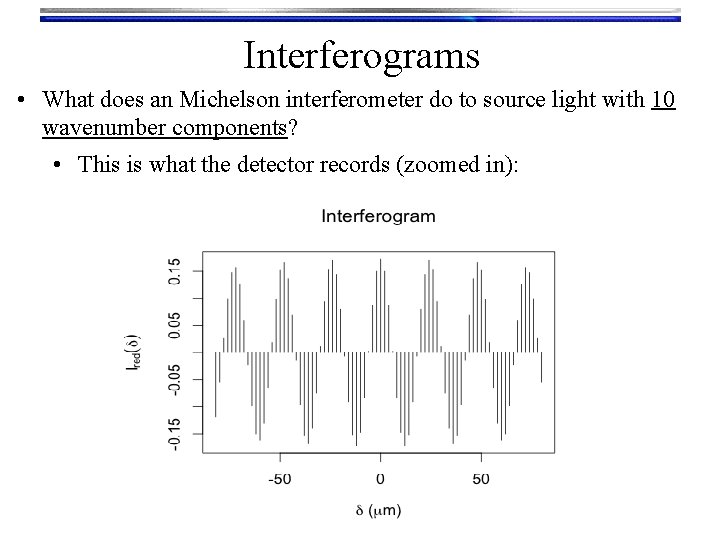 Interferograms

• What does an Michelson interferometer do to source light with 10 wavenumber components?

• This is what the detector records (zoomed in):

Interferogram

$I_{red}(\delta)$

0.15
0.05
-0.05
-0.15

-50
0
50

$\delta$ ($\mu$m)